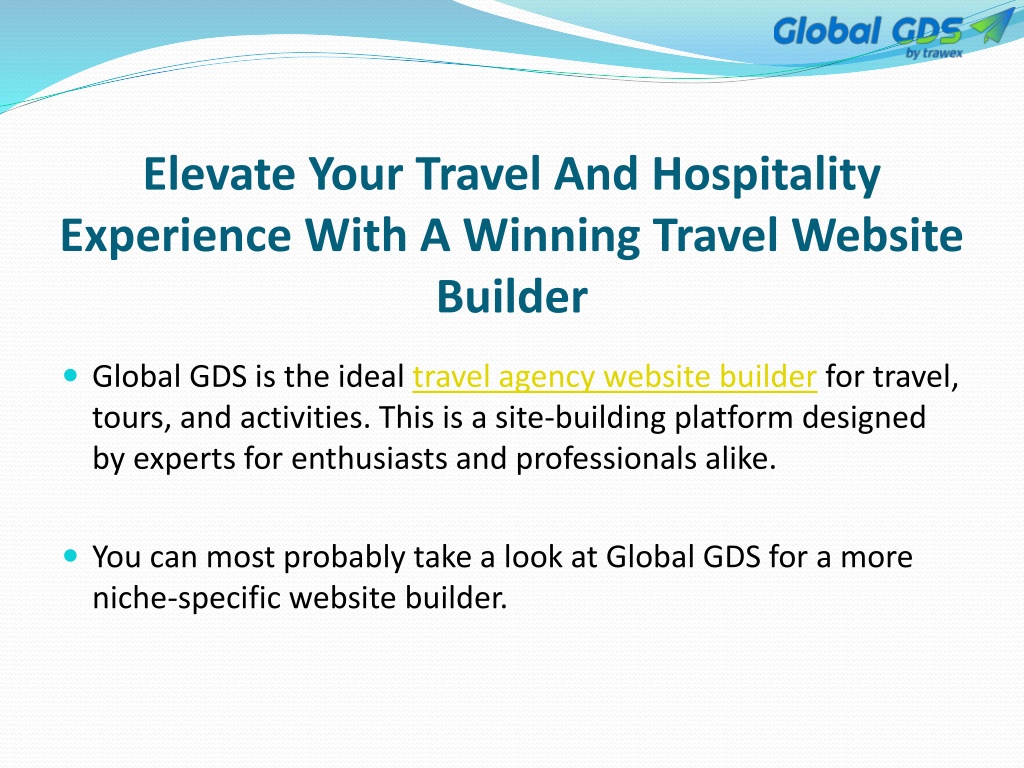 Global GDS
by trawex

Elevate Your Travel And Hospitality Experience With A Winning Travel Website Builder

Global GDS is the ideal travel agency website builder for travel, tours, and activities. This is a site-building platform designed by experts for enthusiasts and professionals alike.

You can most probably take a look at Global GDS for a more niche-specific website builder.